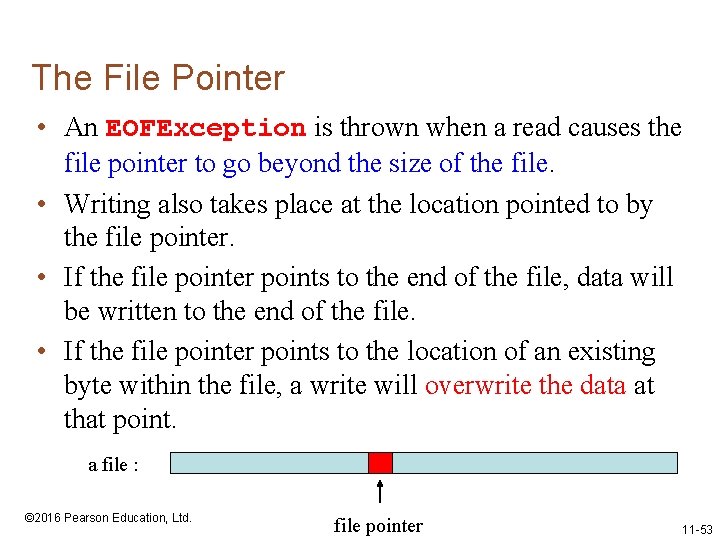 The File Pointer

• An EOFException is thrown when a read causes the file pointer to go beyond the size of the file.

• Writing also takes place at the location pointed to by the file pointer.

• If the file pointer points to the end of the file, data will be written to the end of the file.

• If the file pointer points to the location of an existing byte within the file, a write will overwrite the data at that point.

a file :

file pointer

©2016 Pearson Education, Ltd.

11-53